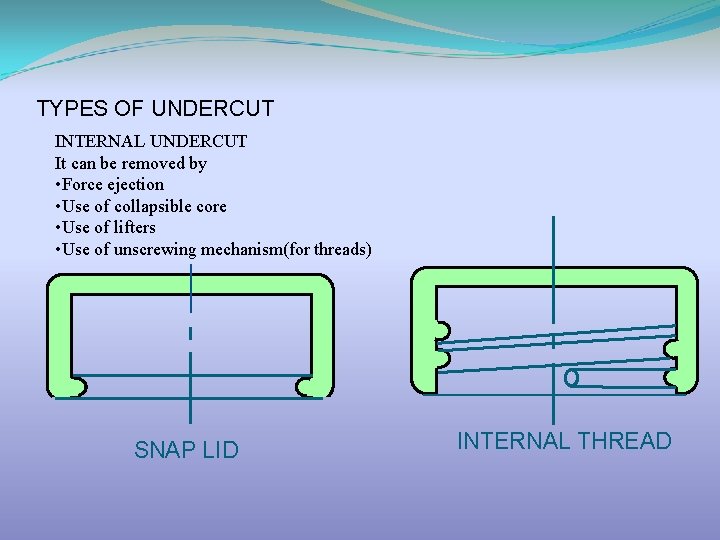 TYPES OF UNDERCUT

INTERNAL UNDERCUT
It can be removed by
•Force ejection
•Use of collapsible core
•Use of lifters
•Use of unscrewing mechanism(for threads)

SNAP LID

INTERNAL THREAD